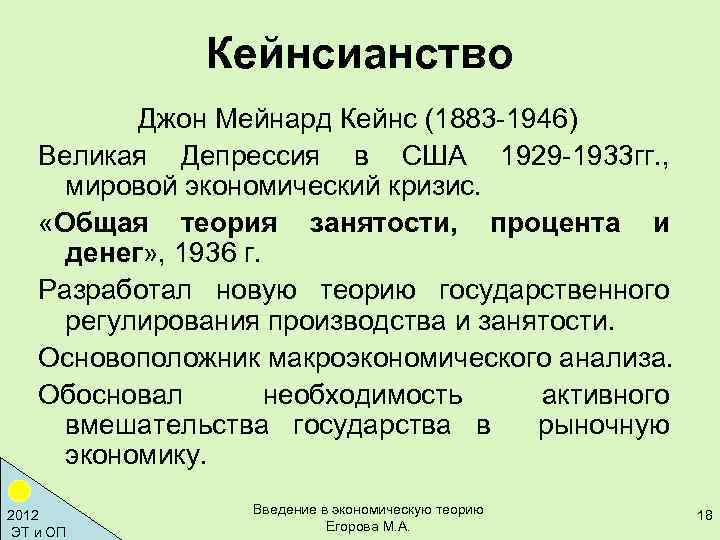 Кейнсианство

Джон Мейнард Кейнс (1883-1946)

Великая Депрессия в США 1929-1933гг., мировой экономический кризис.

«Общая теория занятости, процента и денег», 1936 г.

Разработал новую теорию государственного регулирования производства и занятости.

Основоположник макроэкономического анализа.

Обосновал необходимость активного вмешательства государства в рыночную экономику.

2012
ЭТ и ОП

Введение в экономическую теорию
Егорова М.А.

18